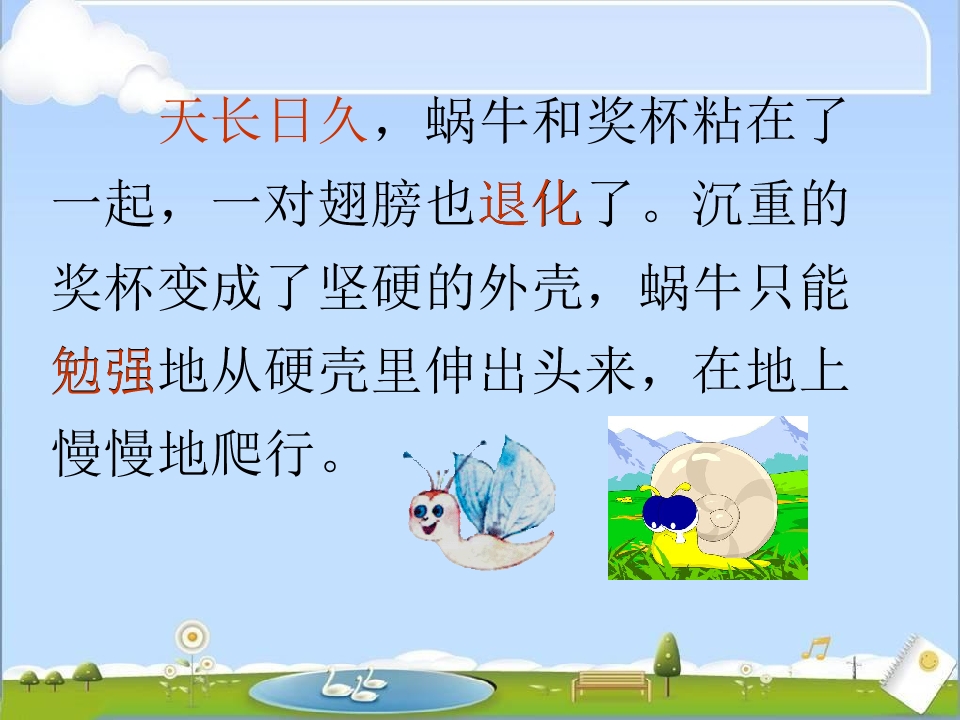 天长日久，蜗牛和奖杯粘在了一起，一对翅膀也退化了。沉重的奖杯变成了坚硬的外壳，蜗牛只能勉强地从硬壳里伸出头来，在地上慢慢地爬行。